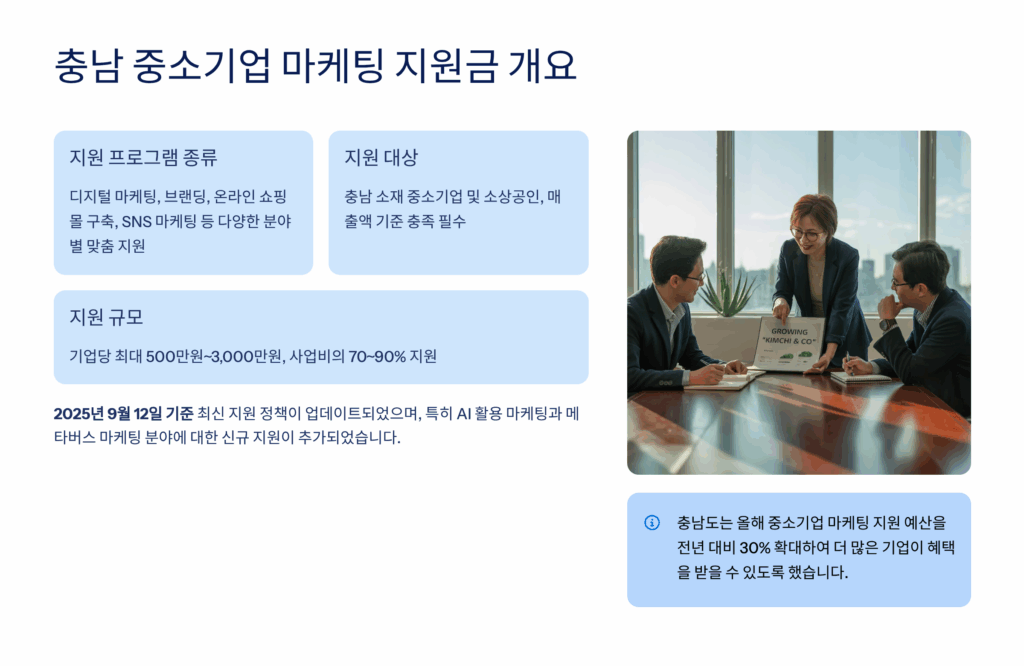 충남 중소기업 마케팅 지원금 개요

지원 프로그램 종류

디지털 마케팅, 브랜딩, 온라인 쇼핑몰 구축, SNS 마케팅 등 다양한 분야별 맞춤 지원

지원 대상

충남 소재 중소기업 및 소상공인, 매출액 기준 충족 필수

지원 규모

기업당 최대 500만원~3,000만원, 사업비의 70~90% 지원

2025년 9월 12일 기준 최신 지원 정책이 업데이트되었으며, 특히 AI 활용 마케팅과 메타버스 마케팅 분야에 대한 신규 지원이 추가되었습니다.

GROWING "KIMCHI & CO"

충남도는 올해 중소기업 마케팅 지원 예산을 전년 대비 30% 확대하여 더 많은 기업이 혜택을 받을 수 있도록 했습니다.